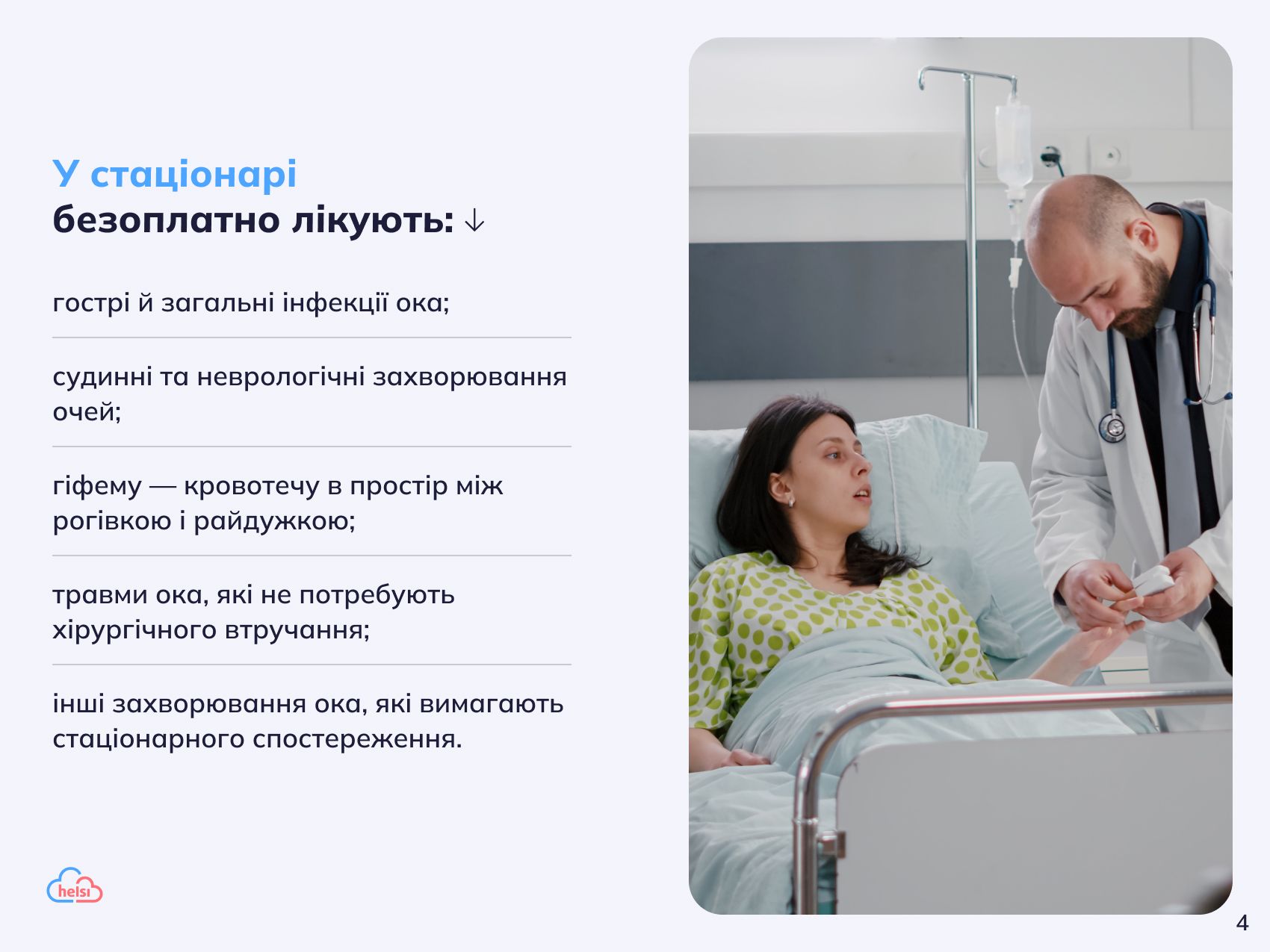 У стаціонарі безоплатно лікують: ↓

гострі й загальні інфекції ока;

судинні та неврологічні захворювання очей;

гіфему — кровотечу в простір між рогівкою і райдужкою;

травми ока, які не потребують хірургічного втручання;

інші захворювання ока, які вимагають стаціонарного спостереження.

helsi

4